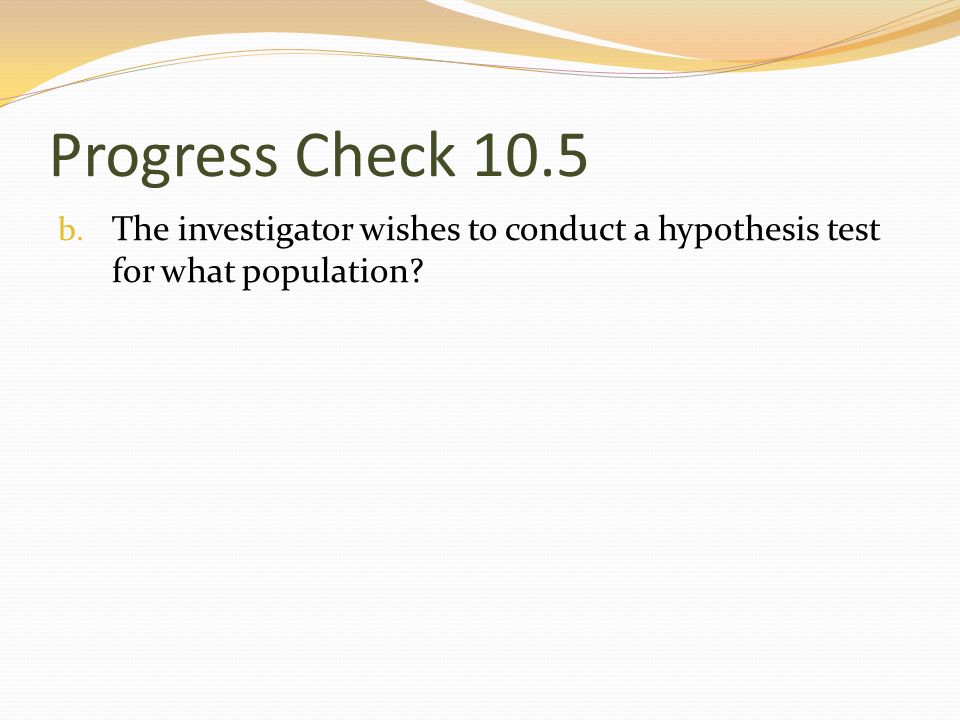 Progress Check 10.5

b. The investigator wishes to conduct a hypothesis test for what population?